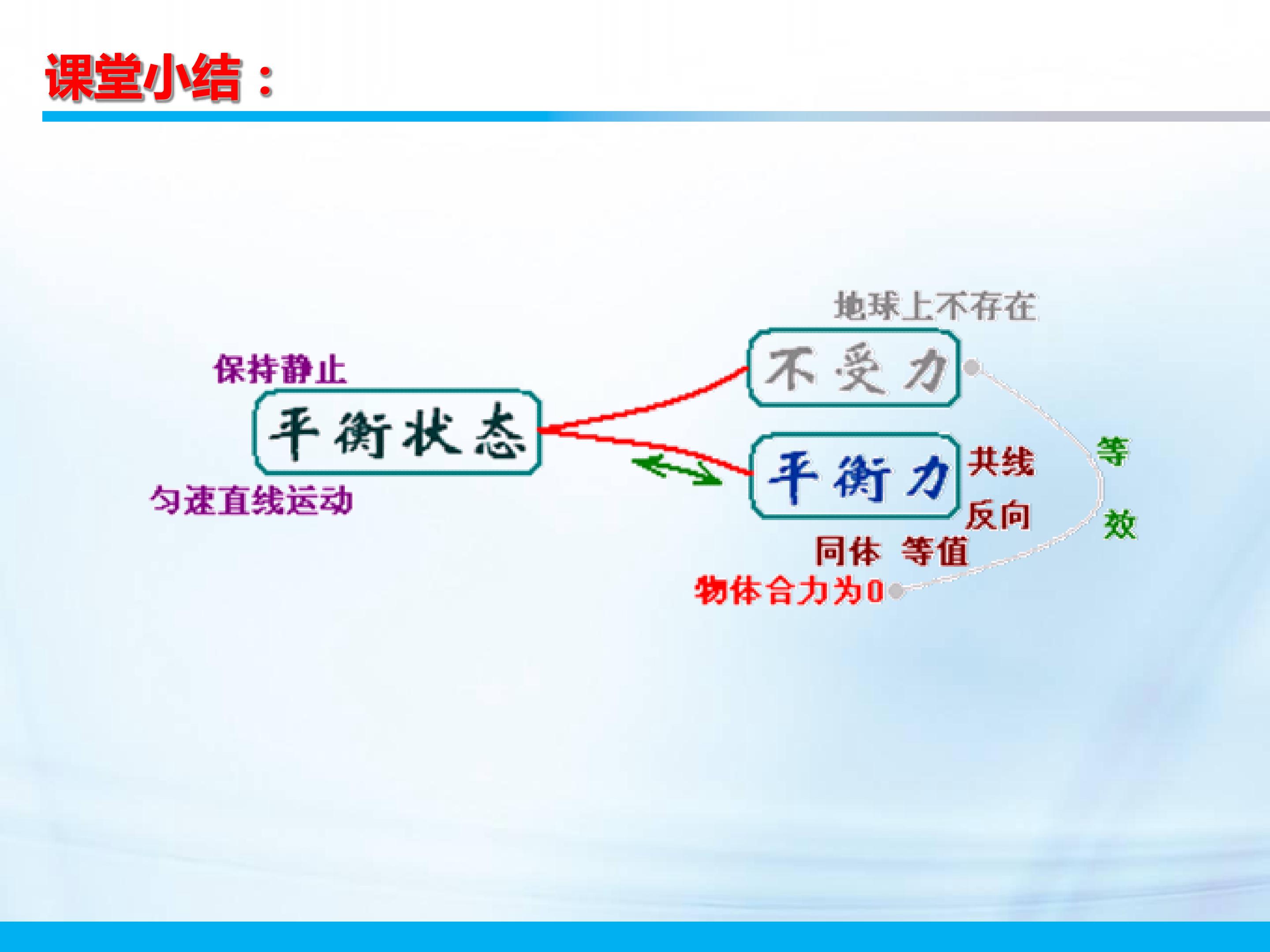 课堂小结：

保持静止

平衡状态

匀速直线运动

地球上不存在

不受力

平衡力

共线

反向

同体 等值

物体合力为0

等

效